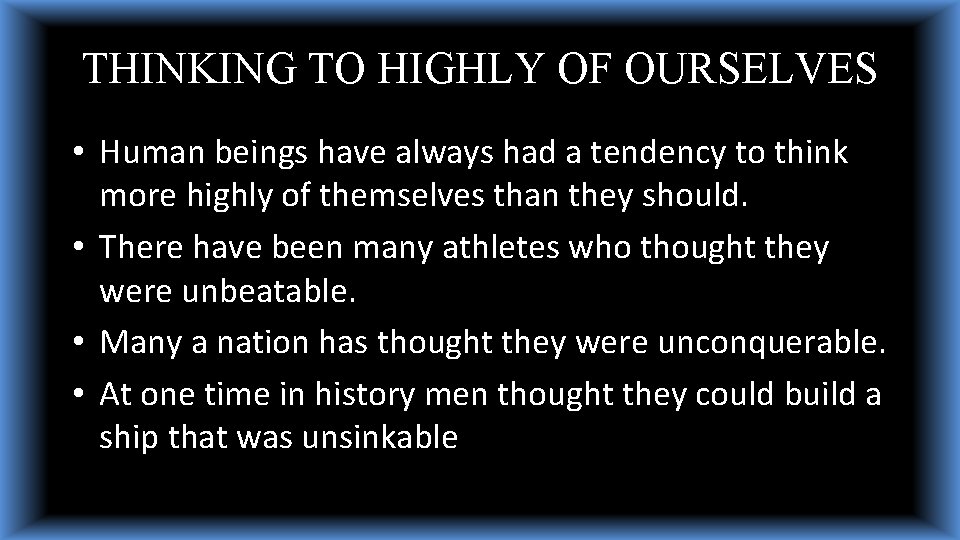 THINKING TO HIGHLY OF OURSELVES

• Human beings have always had a tendency to think more highly of themselves than they should.

• There have been many athletes who thought they were unbeatable.

• Many a nation has thought they were unconquerable.

• At one time in history men thought they could build a ship that was unsinkable